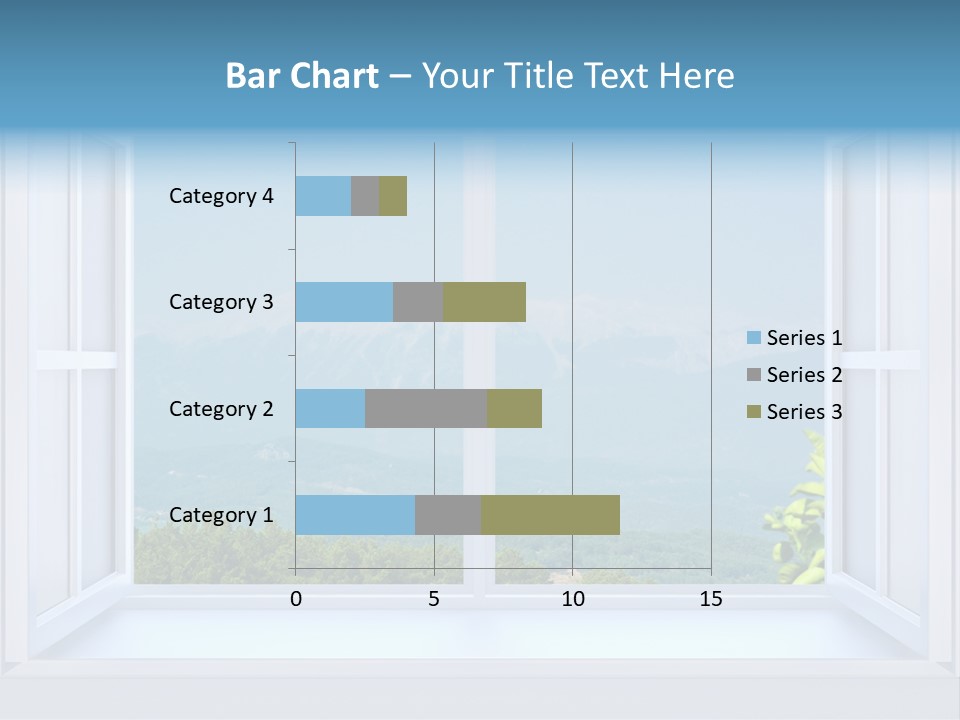 Bar Chart – Your Title Text Here

Category 4
Category 3
Category 2
Category 1

0
5
10
15

Series 1
Series 2
Series 3